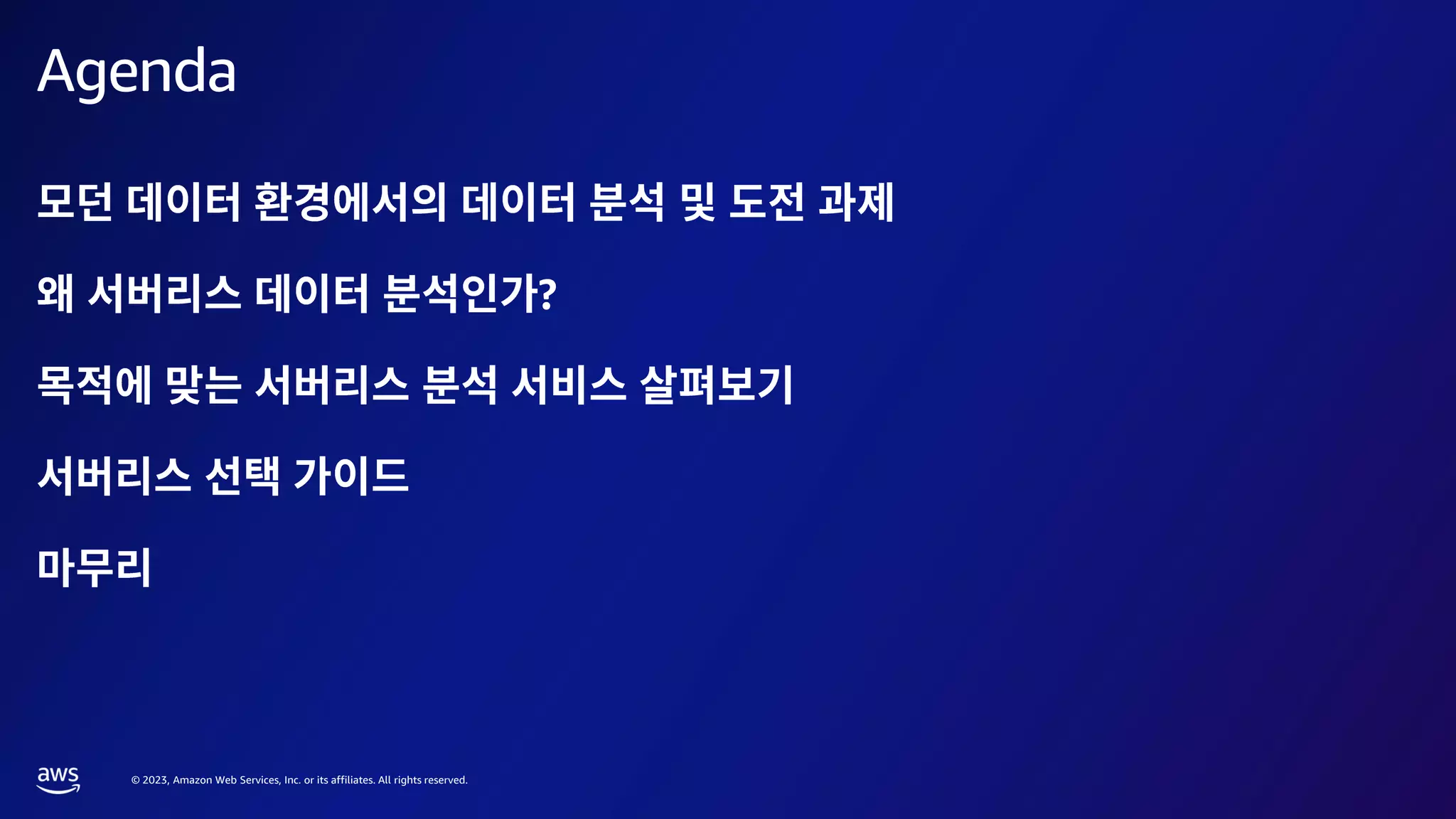 Agenda

모던 데이터 환경에서의 데이터 분석 및 도전 과제

왜 서버리스 데이터 분석인가?

목적에 맞는 서버리스 분석 서비스 살펴보기

서버리스 선택 가이드

마무리

aws

© 2023, Amazon Web Services, Inc. or its affiliates. All rights reserved.